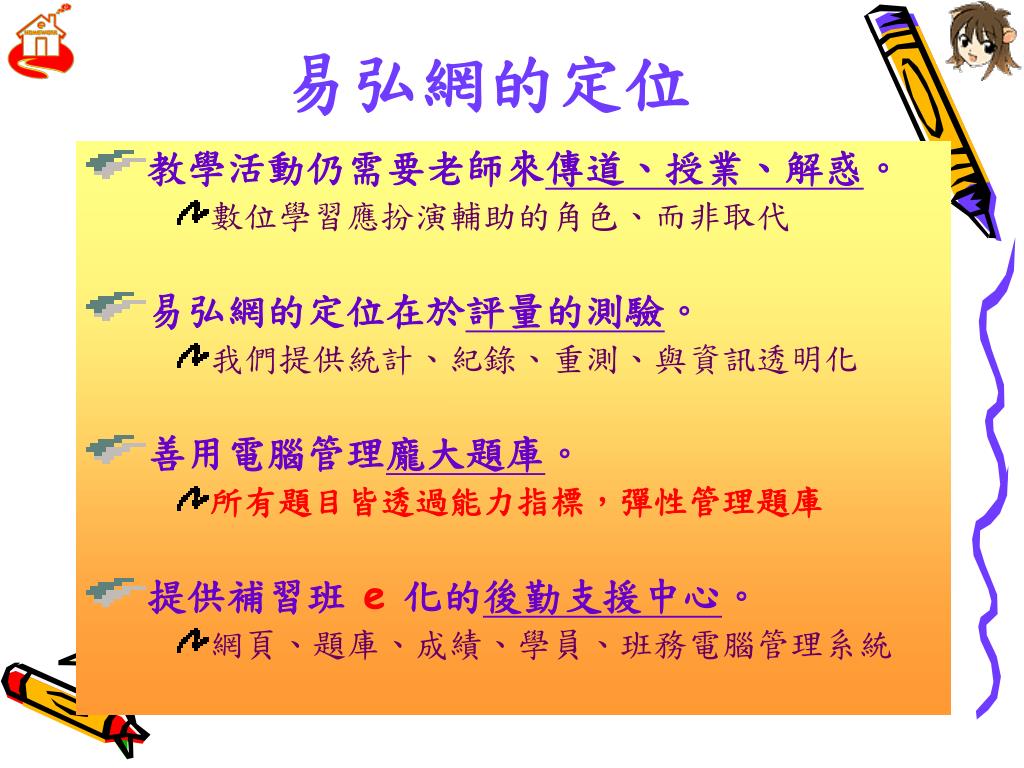 易弘網的定位

教學活動仍需要老師來傳道、授業、解惑。
數位學習應扮演輔助的角色、而非取代

易弘網的定位在於評量的測驗。
我們提供統計、紀錄、重測、與資訊透明化

善用電腦管理龐大題庫。
所有題目皆透過能力指標，彈性管理題庫

提供補習班 e 化的後勤支援中心。
網頁、題庫、成績、學員、班務電腦管理系統